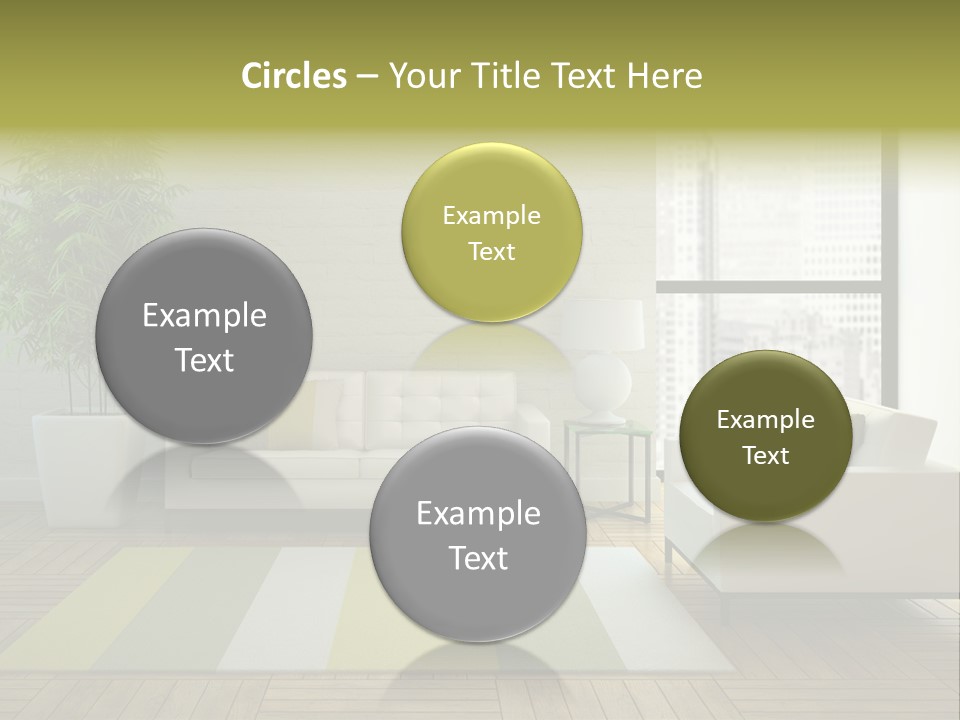 Circles – Your Title Text Here

Example Text

Example Text

Example Text

Example Text